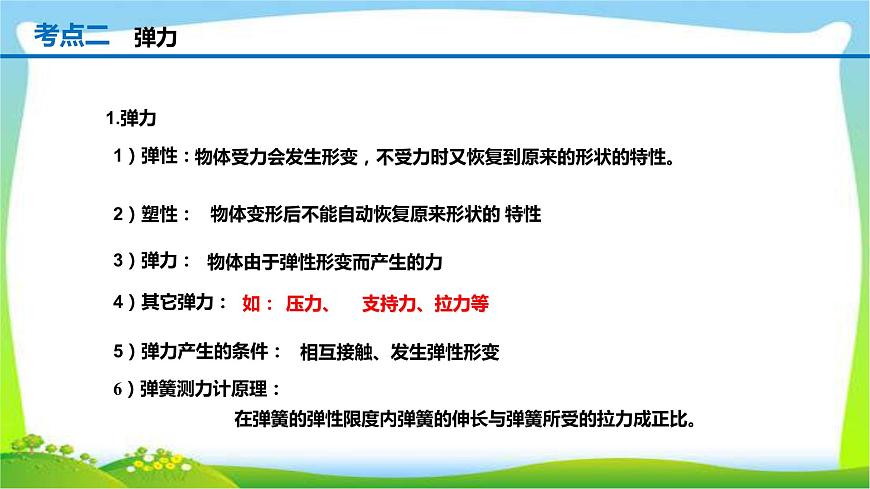 考点二 弹力

1.弹力

1）弹性：物体受力会发生形变，不受力时又恢复到原来的形状的特性。

2）塑性： 物体变形后不能自动恢复原来形状的 特性

3）弹力： 物体由于弹性形变而产生的力

4）其它弹力： 如： 压力、 支持力、拉力等

5）弹力产生的条件： 相互接触、发生弹性形变

6）弹簧测力计原理：

在弹簧的弹性限度内弹簧的伸长与弹簧所受的拉力成正比。